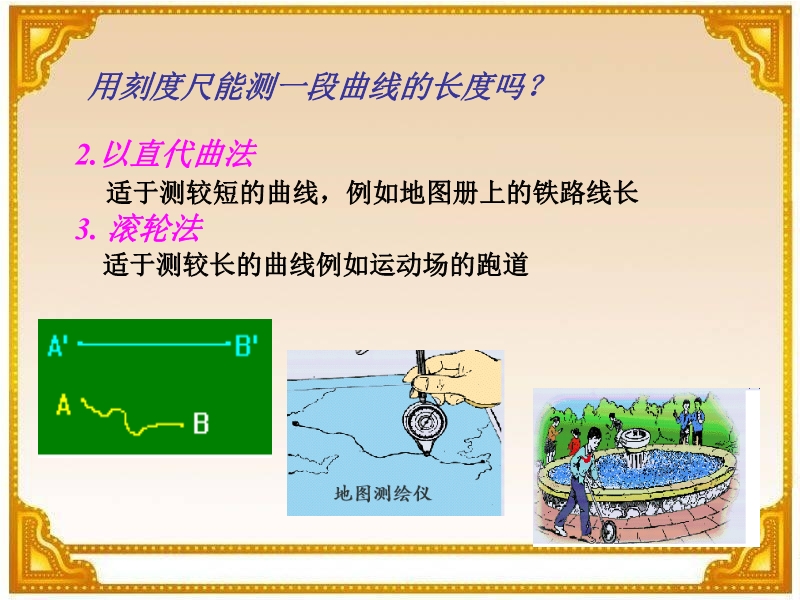 用刻度尺能测一段曲线的长度吗？

2.以直代曲法

适于测较短的曲线，例如地图册上的铁路线长

3. 滚轮法

适于测较长的曲线例如运动场的跑道

A'

B'

A

B

地图测绘仪